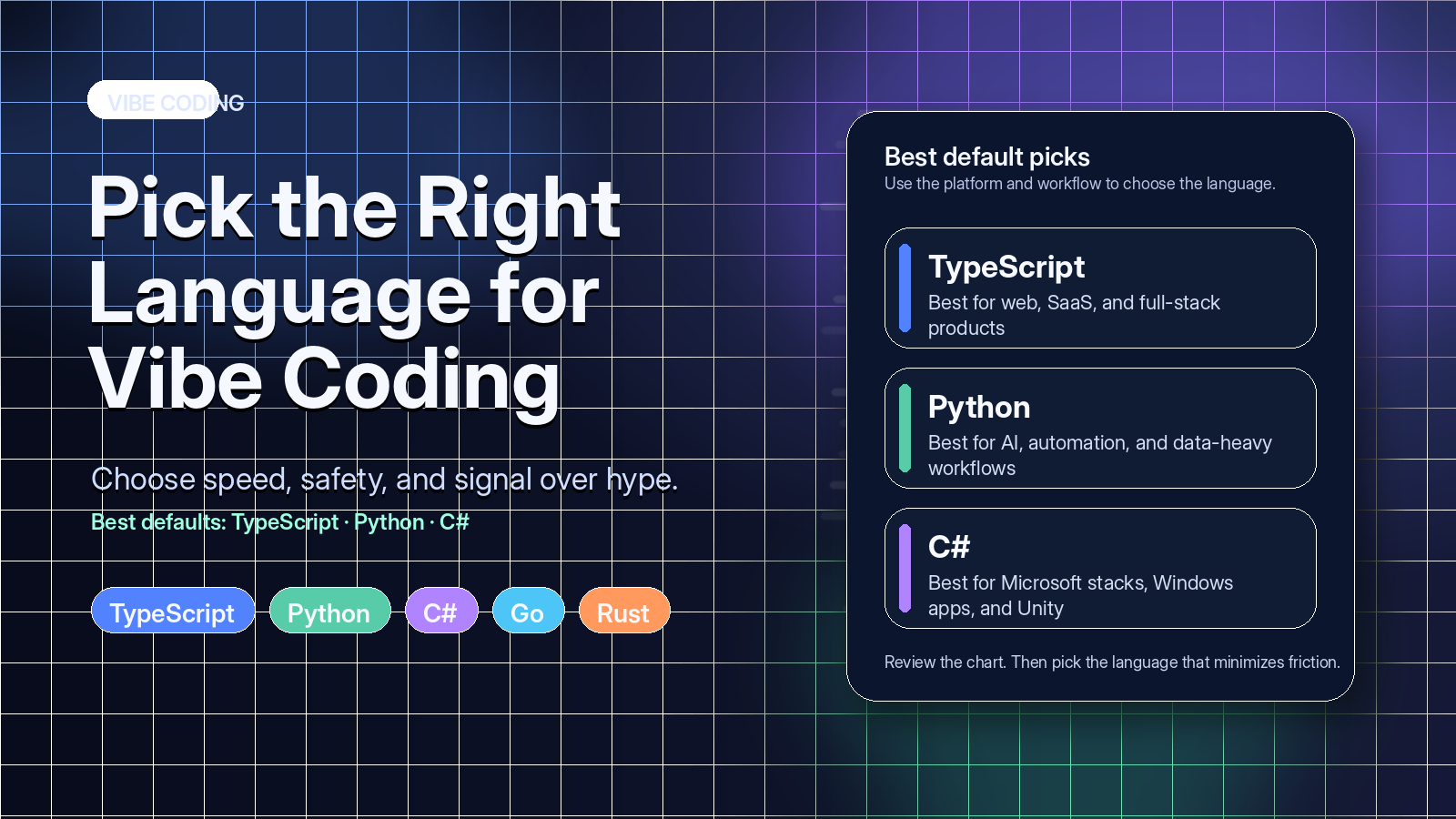 VIBE CODING

Pick the Right Language for Vibe Coding

Choose speed, safety, and signal over hype.

Best defaults: TypeScript · Python · C#

TypeScript Python C# Go Rust

Best default picks
Use the platform and workflow to choose the language.

TypeScript
Best for web, SaaS, and full-stack products

Python
Best for AI, automation, and data-heavy workflows

C#
Best for Microsoft stacks, Windows apps, and Unity

Review the chart. Then pick the language that minimizes friction.